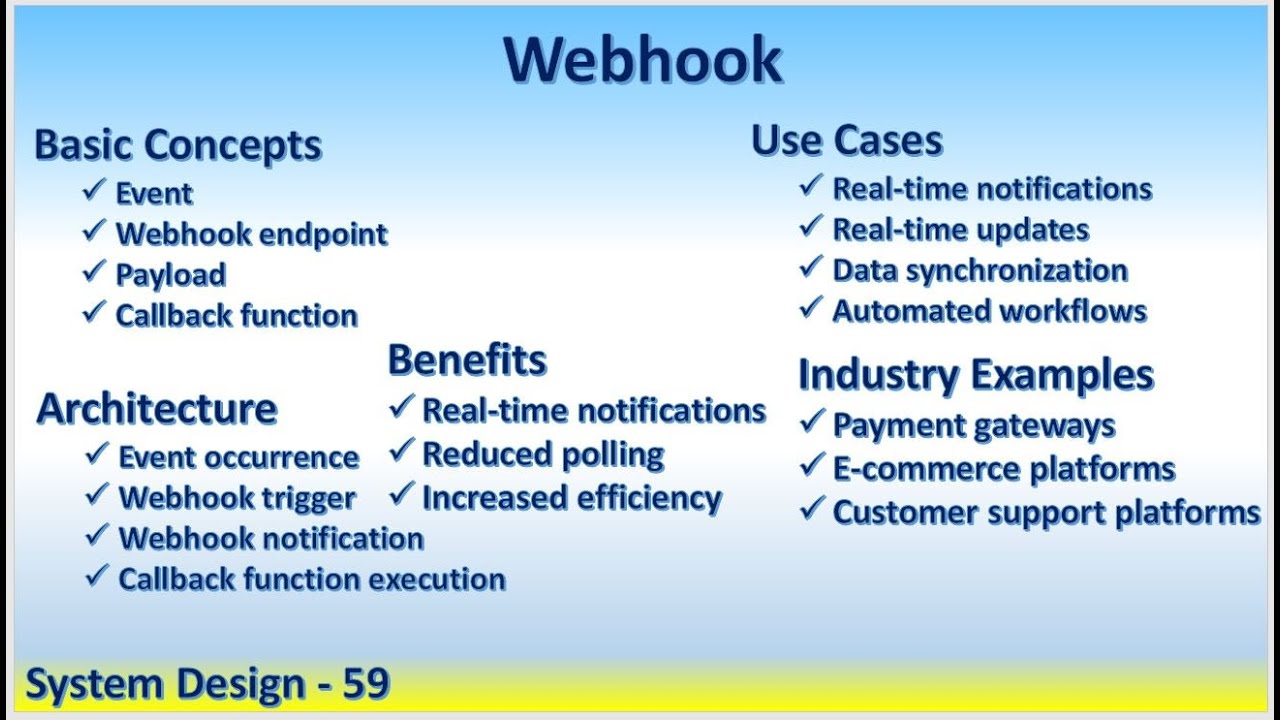 Webhook

Basic Concepts
✓ Event
✓ Webhook endpoint
✓ Payload
✓ Callback function

Architecture
✓ Event occurrence
✓ Webhook trigger
✓ Webhook notification
✓ Callback function execution

Benefits
✓ Real-time notifications
✓ Reduced polling
✓ Increased efficiency

Use Cases
✓ Real-time notifications
✓ Real-time updates
✓ Data synchronization
✓ Automated workflows

Industry Examples
✓ Payment gateways
✓ E-commerce platforms
✓ Customer support platforms

System Design - 59